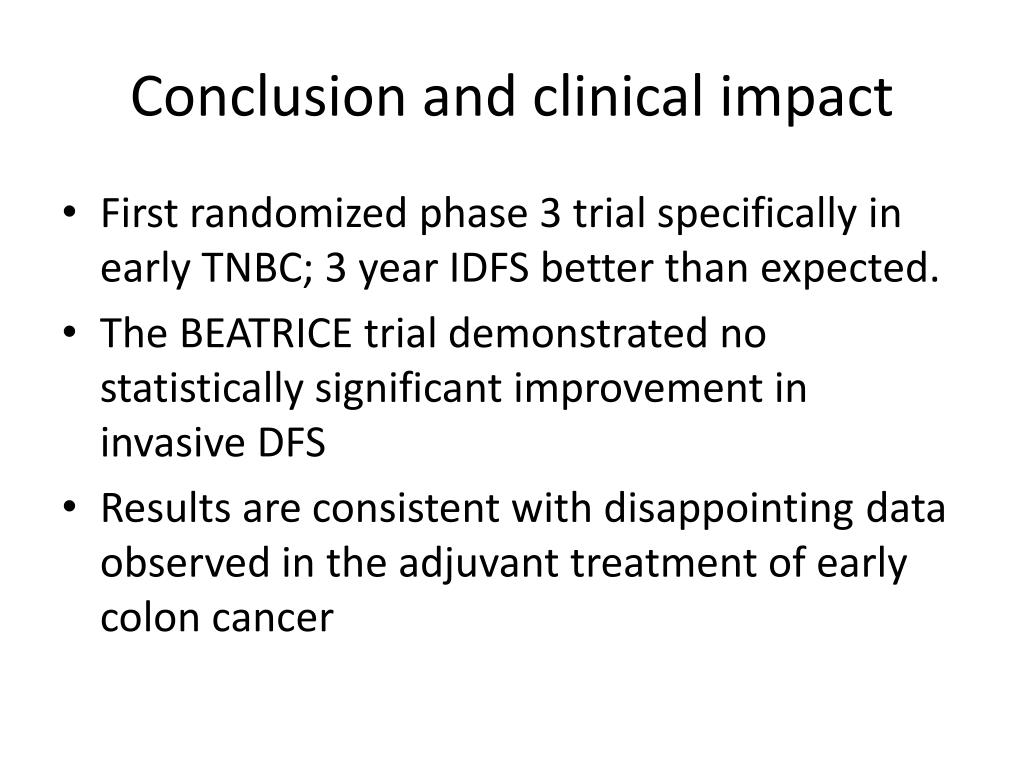 Conclusion and clinical impact

• First randomized phase 3 trial specifically in early TNBC; 3 year IDFS better than expected.
• The BEATRICE trial demonstrated no statistically significant improvement in invasive DFS
• Results are consistent with disappointing data observed in the adjuvant treatment of early colon cancer